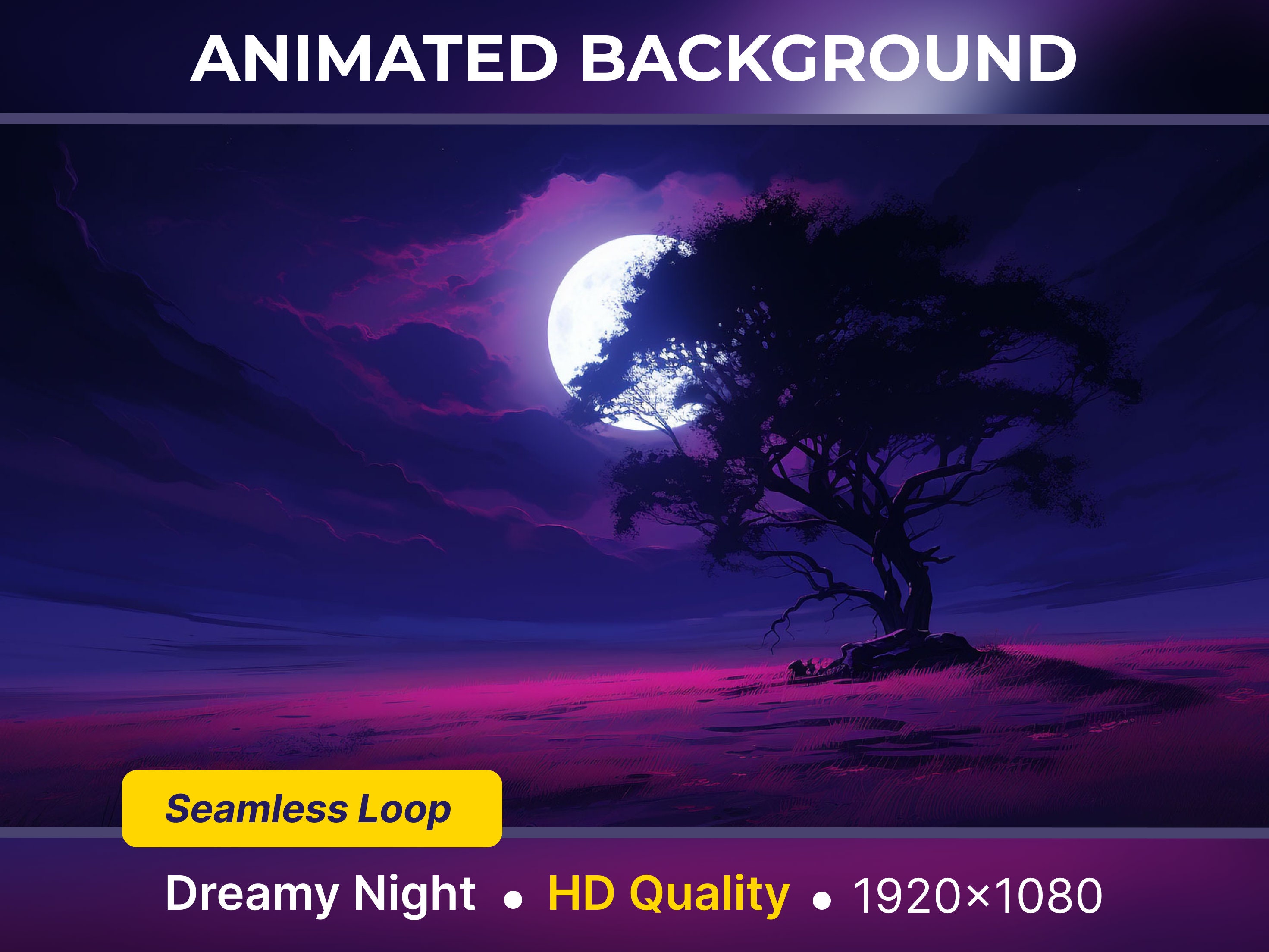 ANIMATED BACKGROUND

Seamless Loop

Dreamy Night • HD Quality • 1920×1080